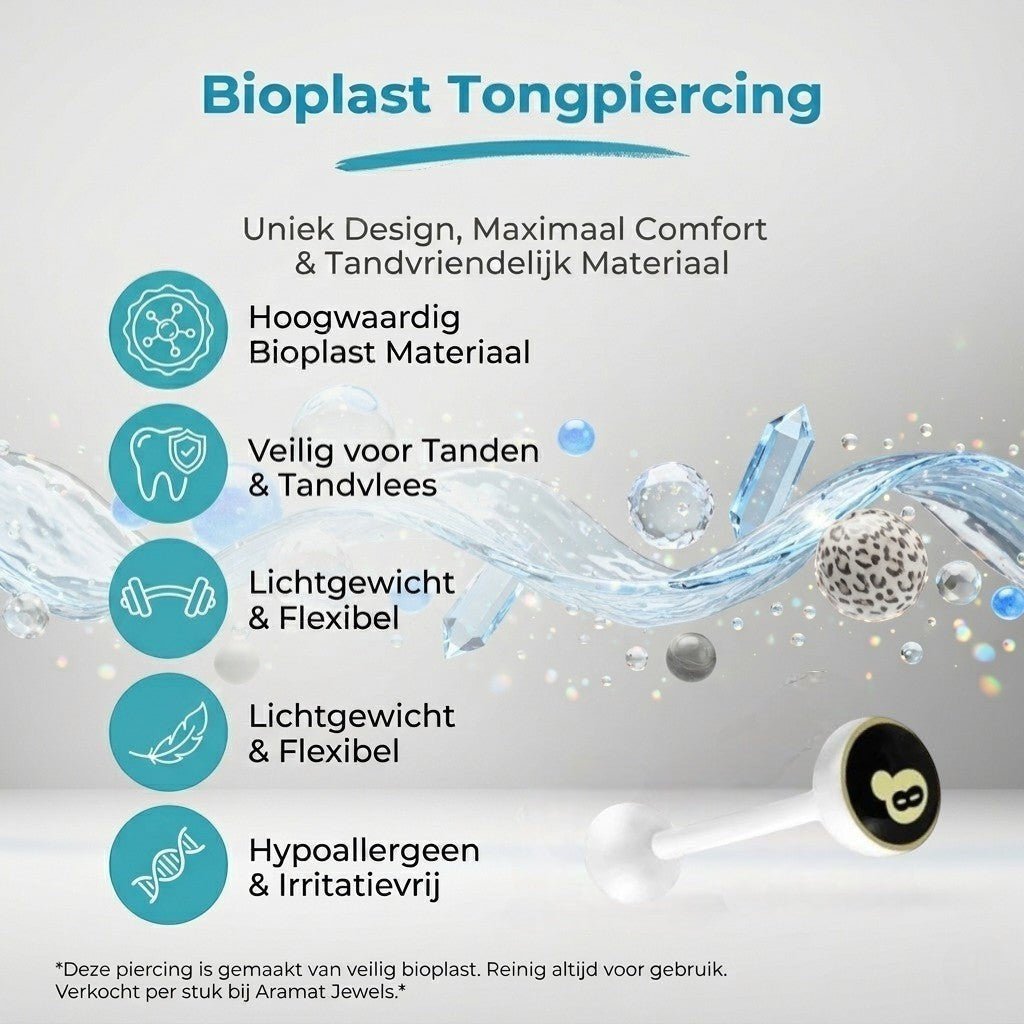 Bioplast Tongpiercing

Uniek Design, Maximaal Comfort & Tandvriendelijk Materiaal

Hoogwaardig Bioplast Materiaal

Veilig voor Tanden & Tandvlees

Lichtgewicht & Flexibel

Lichtgewicht & Flexibel

Hypoallergeen & Irritatievrij

8

*Deze piercing is gemaakt van veilig bioplast. Reinig altijd voor gebruik. Verkocht per stuk bij Aramat Jewels.*